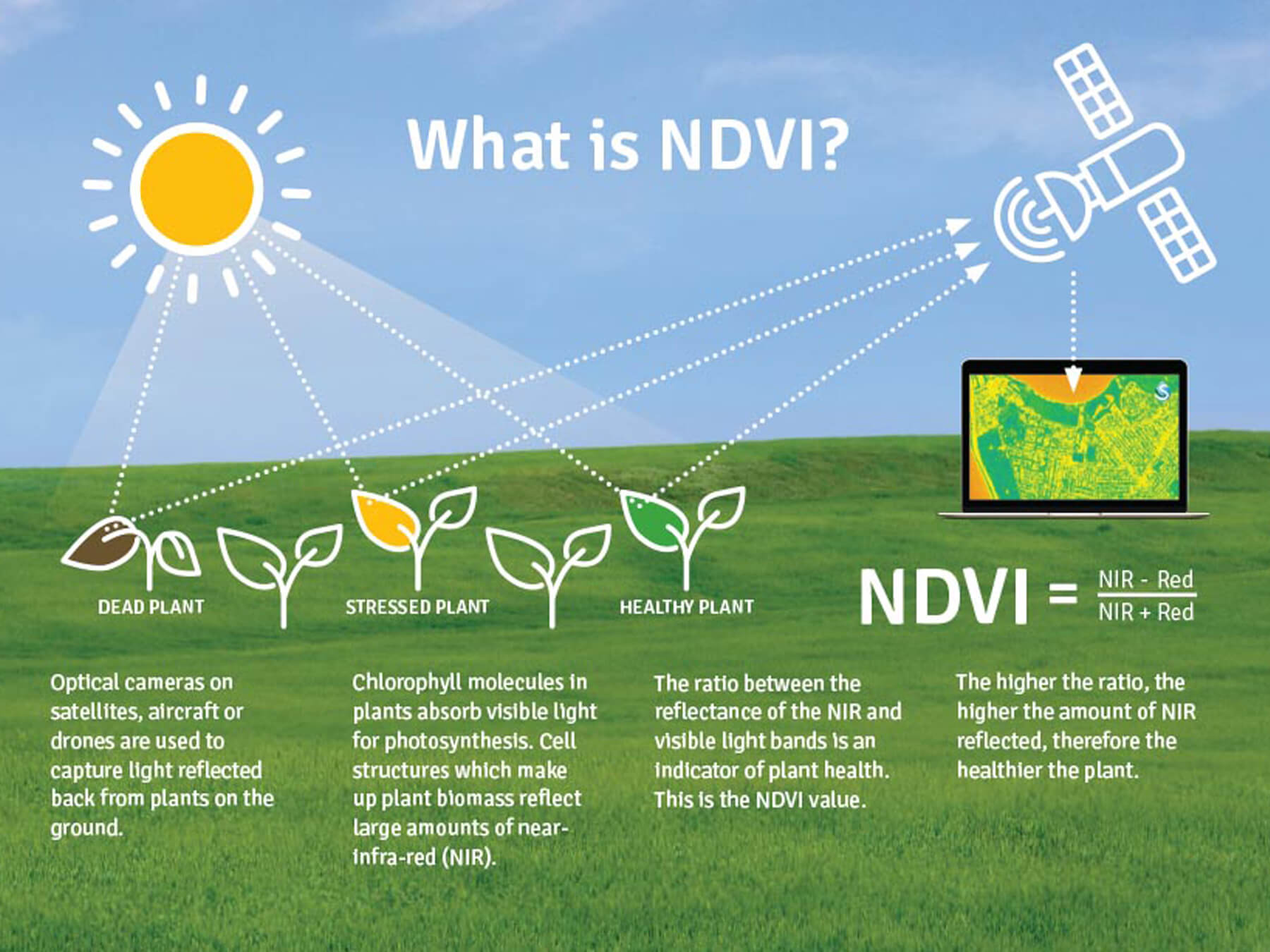 What is NDVI?

DEAD PLANT

STRESSED PLANT

HEALTHY PLANT

$NDVI = \frac{NIR - Red}{NIR + Red}$

Optical cameras on satellites, aircraft or drones are used to capture light reflected back from plants on the ground.

Chlorophyll molecules in plants absorb visible light for photosynthesis. Cell structures which make up plant biomass reflect large amounts of near-infra-red (NIR).

The ratio between the reflectance of the NIR and visible light bands is an indicator of plant health. This is the NDVI value.

The higher the ratio, the higher the amount of NIR reflected, therefore the healthier the plant.